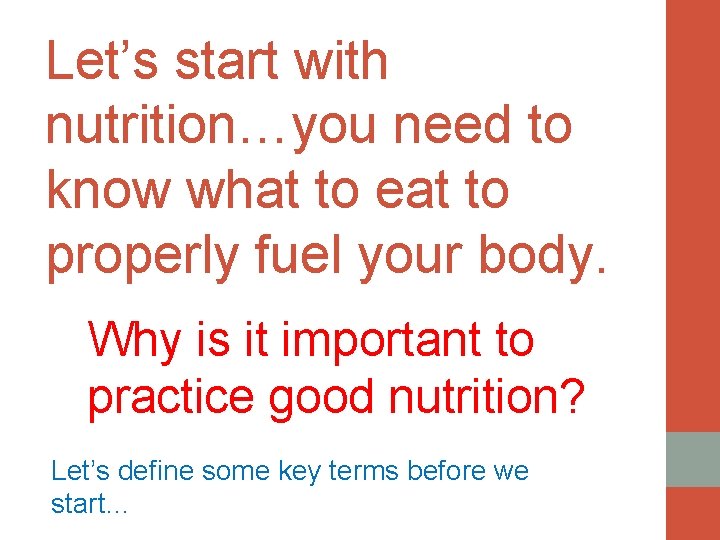 Let’s start with nutrition…you need to know what to eat to properly fuel your body.

Why is it important to practice good nutrition?

Let’s define some key terms before we start…